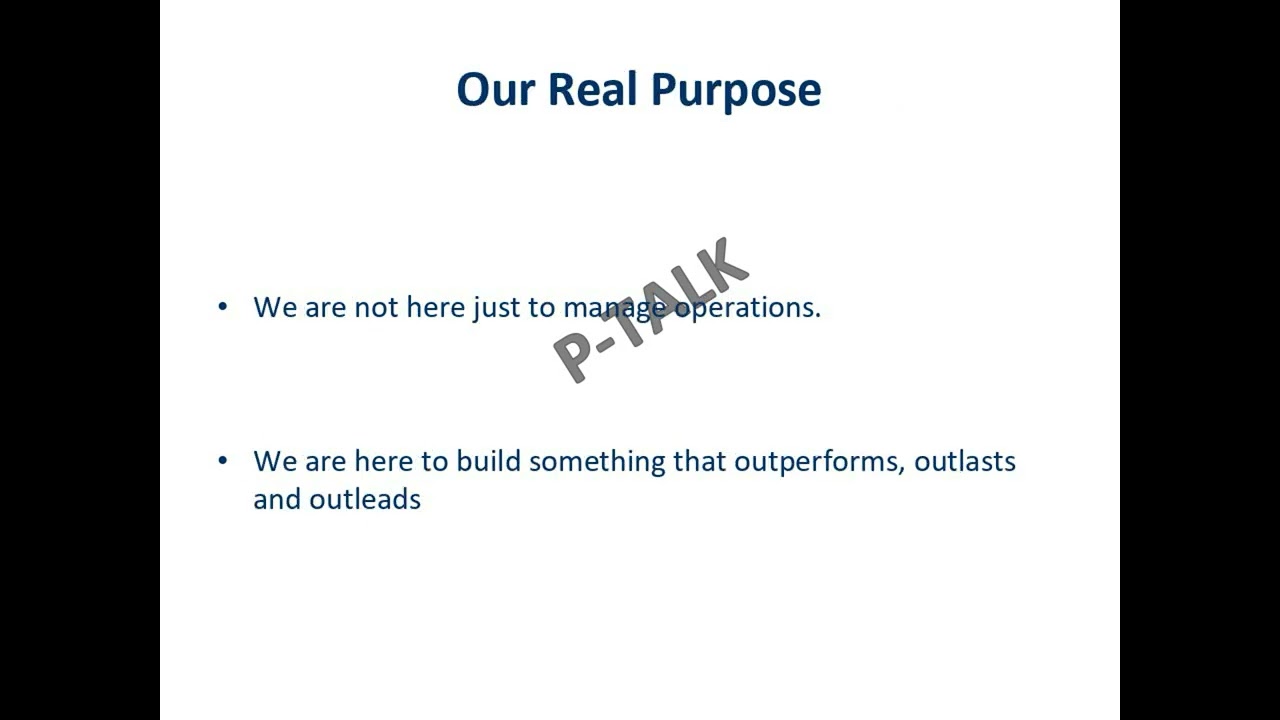 Our Real Purpose

• We are not here just to manage operations.

P-TALK

• We are here to build something that outperforms, outlasts and outleads